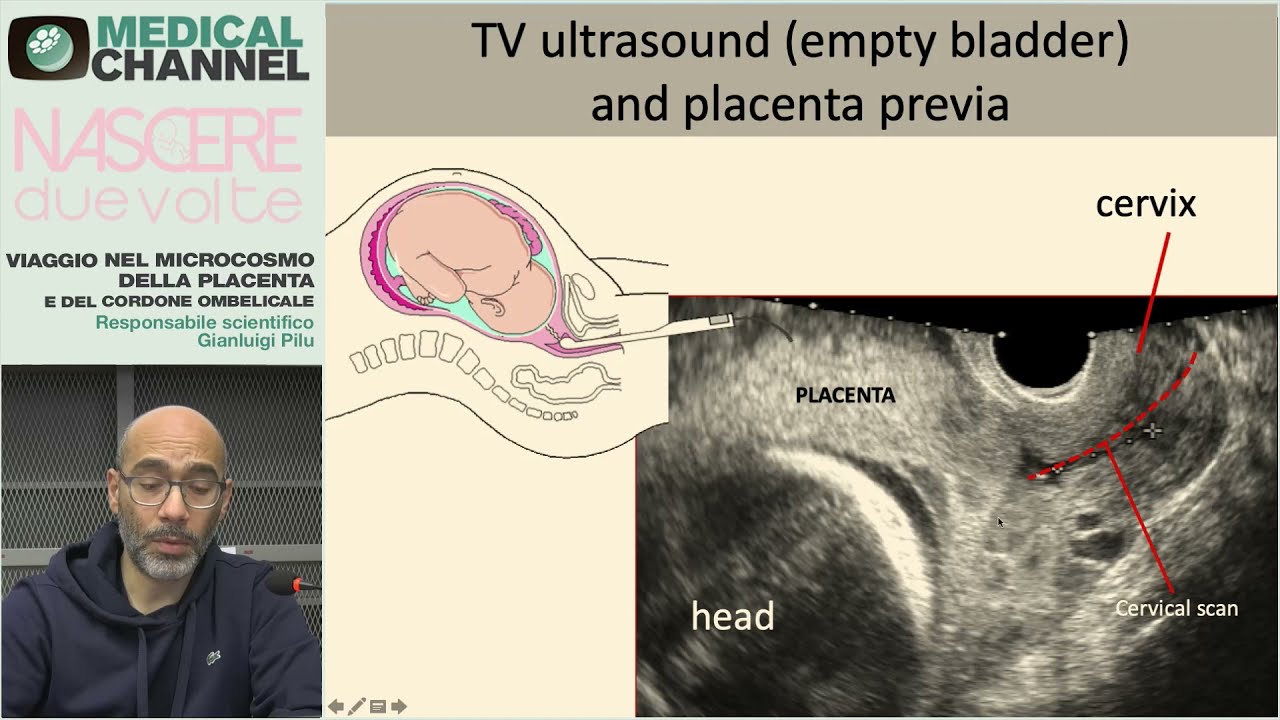 MEDICAL CHANNEL

NASCERE due volte

VIAGGIO NEL MICROCOSMO DELLA PLACENTA E DEL CORDONE OMBELICALE

Responsabile scientifico Gianluigi Pilu

TV ultrasound (empty bladder) and placenta previa

cervix

PLACENTA

head

Cervical scan